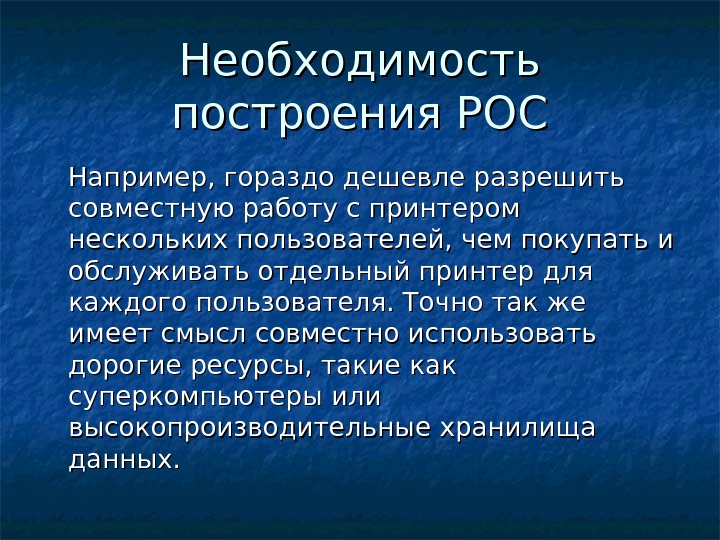 Необходимость построения РОС

Например, гораздо дешевле разрешить совместную работу с принтером нескольких пользователей, чем покупать и обслуживать отдельный принтер для каждого пользователя. Точно так же имеет смысл совместно использовать дорогие ресурсы, такие как суперкомпьютеры или высокопроизводительные хранилища данных.